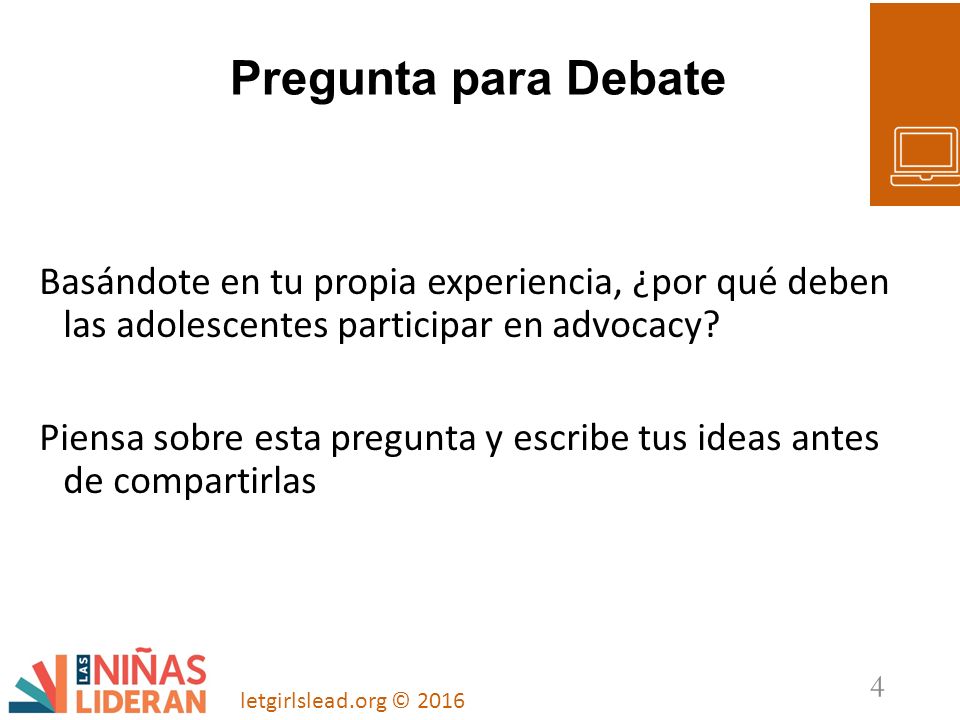 Pregunta para Debate

Basándote en tu propia experiencia, ¿por qué deben las adolescentes participar en advocacy?

Piensa sobre esta pregunta y escribe tus ideas antes de compartirlas

LAS NIÑAS LIDERAN

letgirlslead.org © 2016

4